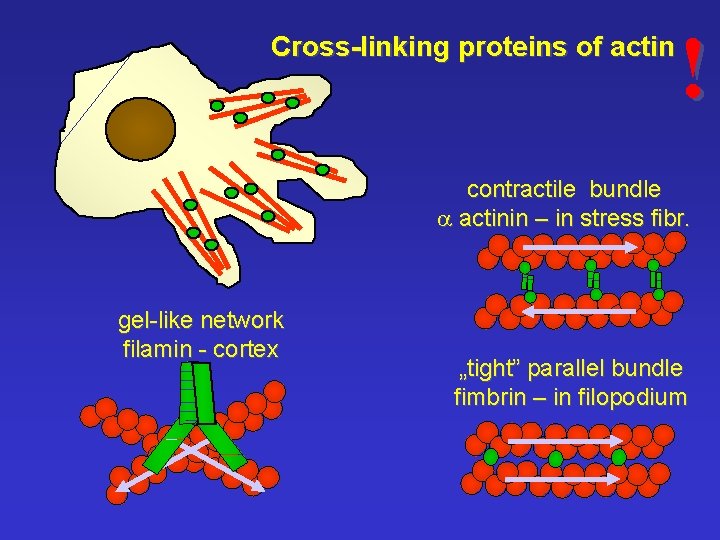 Cross-linking proteins of actin !

contractile bundle
$\alpha$ actinin – in stress fibr.

gel-like network
filamin - cortex

„tight” parallel bundle
fimbrin – in filopodium